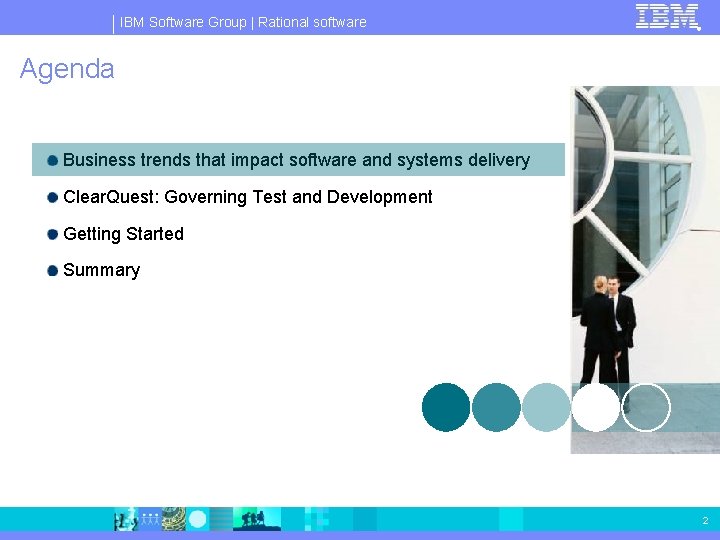 IBM Software Group | Rational software

IBM

Agenda

Business trends that impact software and systems delivery

ClearQuest: Governing Test and Development

Getting Started

Summary

2